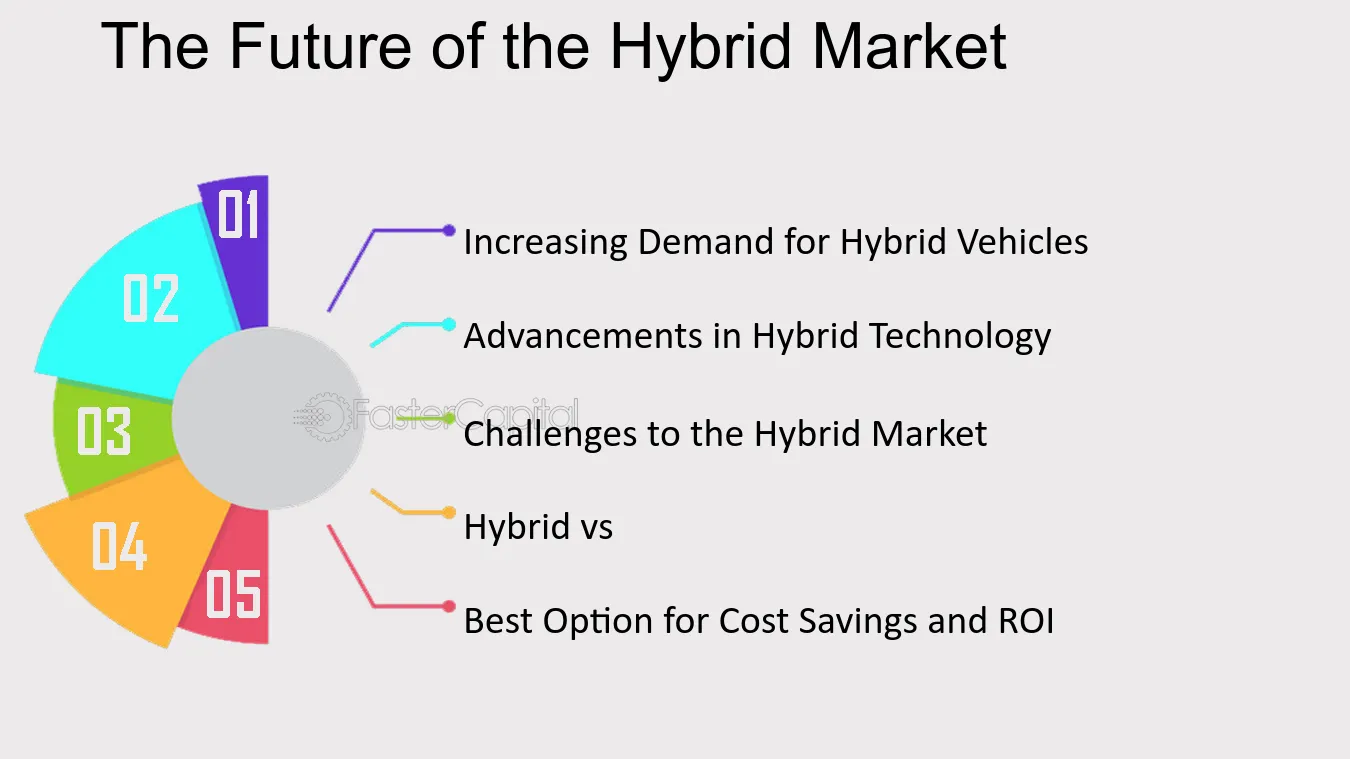 The Future of the Hybrid Market

01

02

03

04

05

Increasing Demand for Hybrid Vehicles

Advancements in Hybrid Technology

Challenges to the Hybrid Market

Hybrid vs

Best Option for Cost Savings and ROI

FasterCapital